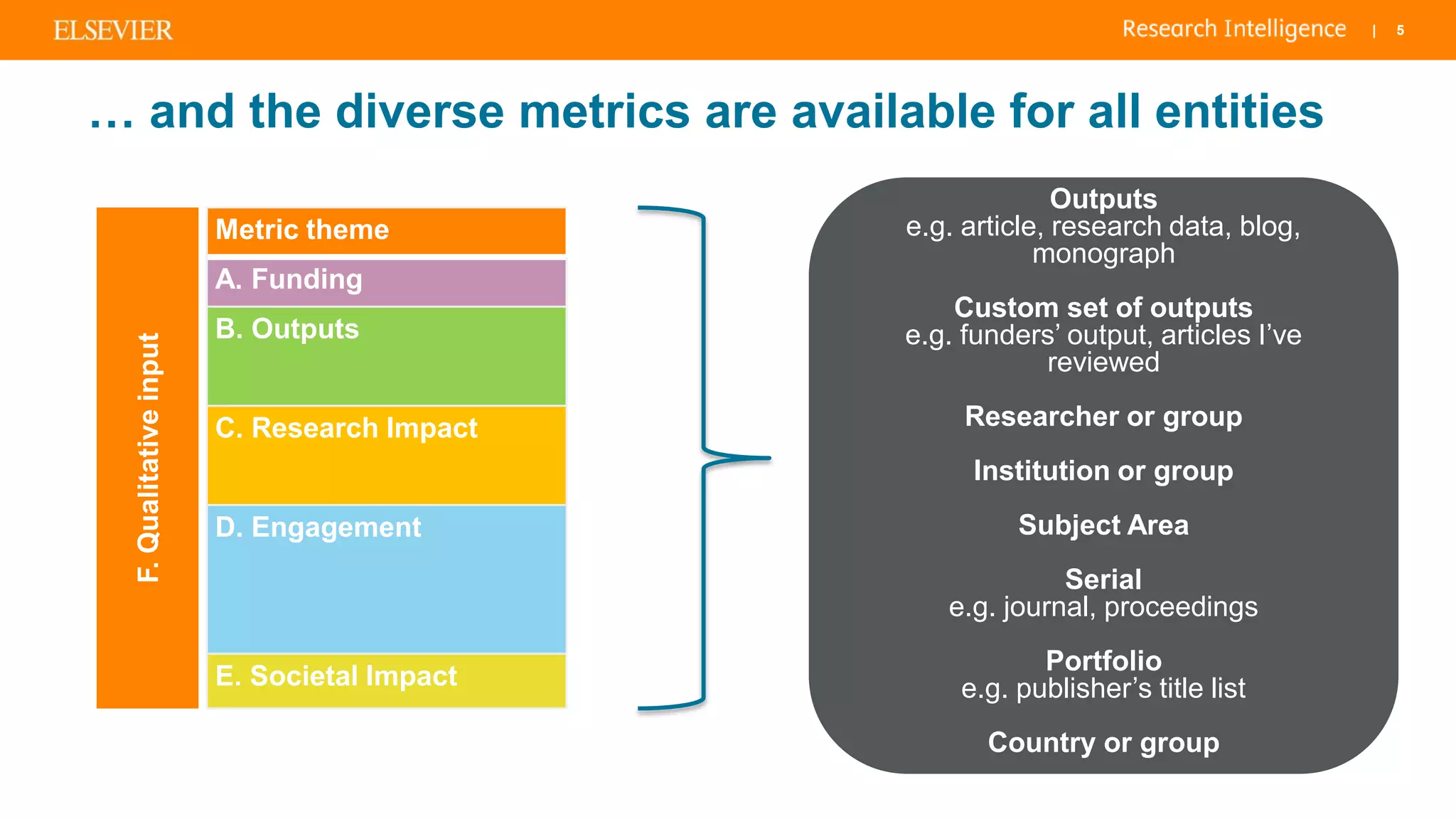 ELSEVIER

Research Intelligence | 5

… and the diverse metrics are available for all entities

F. Qualitative input

Metric theme

A. Funding

B. Outputs

C. Research Impact

D. Engagement

E. Societal Impact

Outputs
e.g. article, research data, blog, monograph

Custom set of outputs
e.g. funders' output, articles I've reviewed

Researcher or group

Institution or group

Subject Area

Serial
e.g. journal, proceedings

Portfolio
e.g. publisher's title list

Country or group